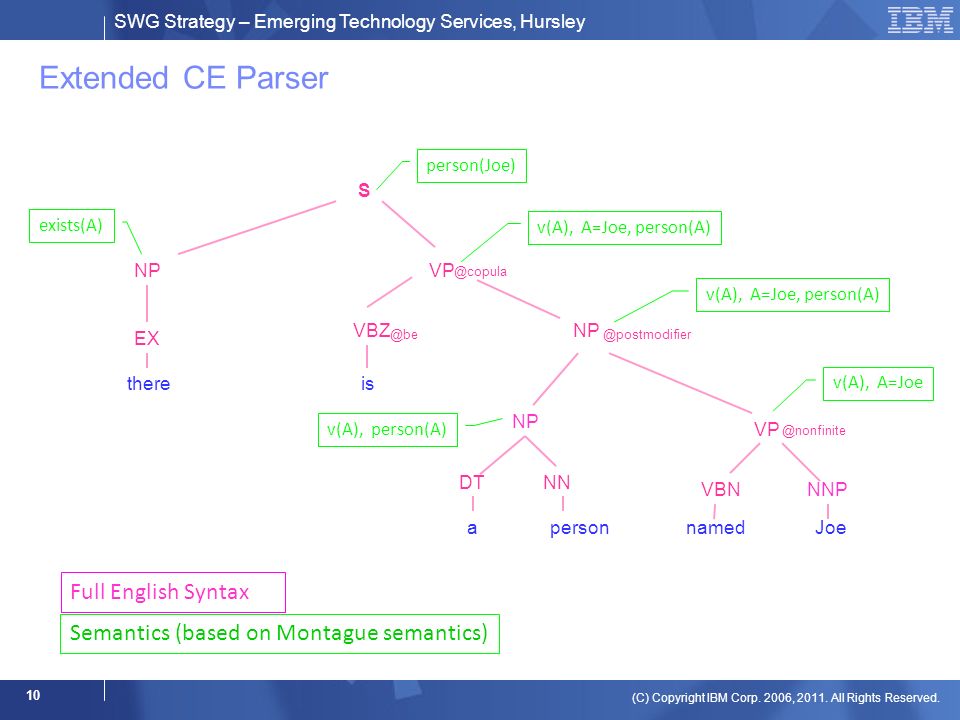 SWG Strategy – Emerging Technology Services, Hursley

IBM

Extended CE Parser

person(Joe)

S

exists(A)

v(A), A=Joe, person(A)

NP

VP@copula

v(A), A=Joe, person(A)

EX

VBZ@be

NP @postmodifier

there

is

v(A), A=Joe

v(A), person(A)

NP

VP @nonfinite

DT

NN

VBN

NNP

a

person

named

Joe

Full English Syntax

Semantics (based on Montague semantics)

10

(C) Copyright IBM Corp. 2006, 2011. All Rights Reserved.